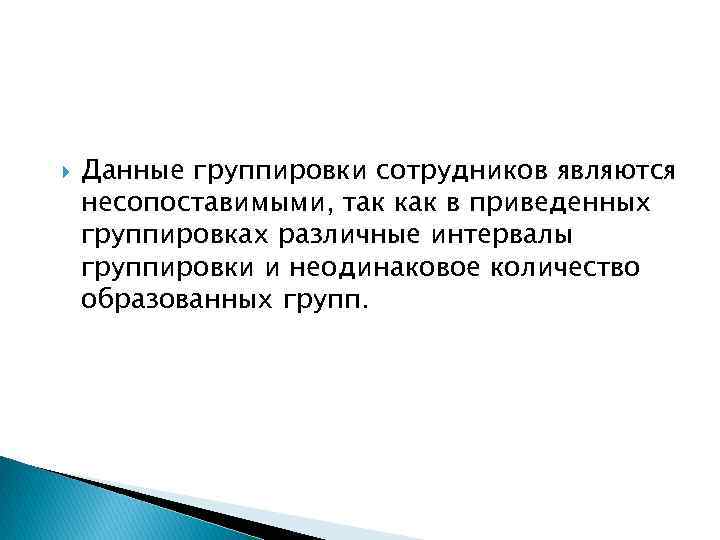 Данные группировки сотрудников являются несопоставимыми, так как в приведенных группировках различные интервалы группировки и неодинаковое количество образованных групп.